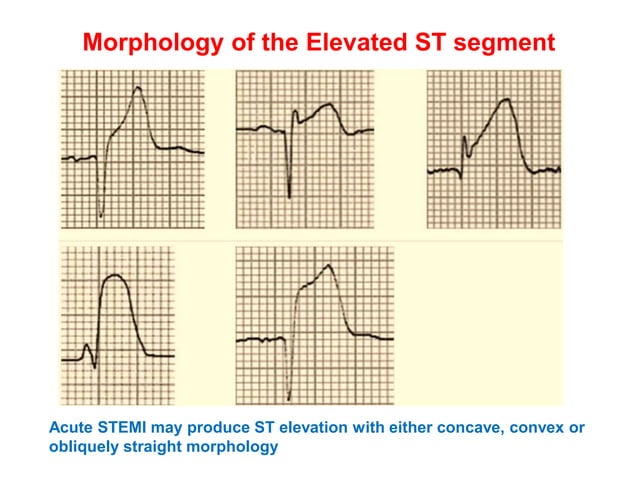 Morphology of the Elevated ST segment

Acute STEMI may produce ST elevation with either concave, convex or obliquely straight morphology